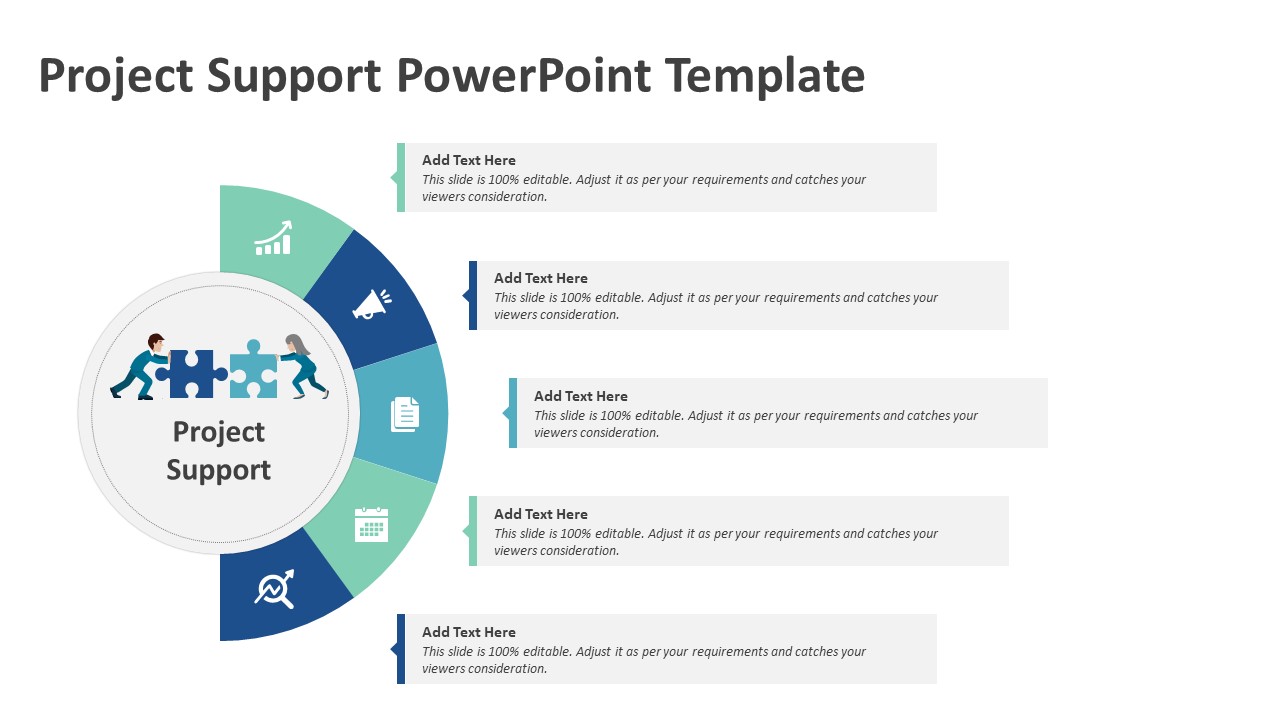 Project Support PowerPoint Template

Project Support

Add Text Here
This slide is 100% editable. Adjust it as per your requirements and catches your viewers consideration.

Add Text Here
This slide is 100% editable. Adjust it as per your requirements and catches your viewers consideration.

Add Text Here
This slide is 100% editable. Adjust it as per your requirements and catches your viewers consideration.

Add Text Here
This slide is 100% editable. Adjust it as per your requirements and catches your viewers consideration.

Add Text Here
This slide is 100% editable. Adjust it as per your requirements and catches your viewers consideration.